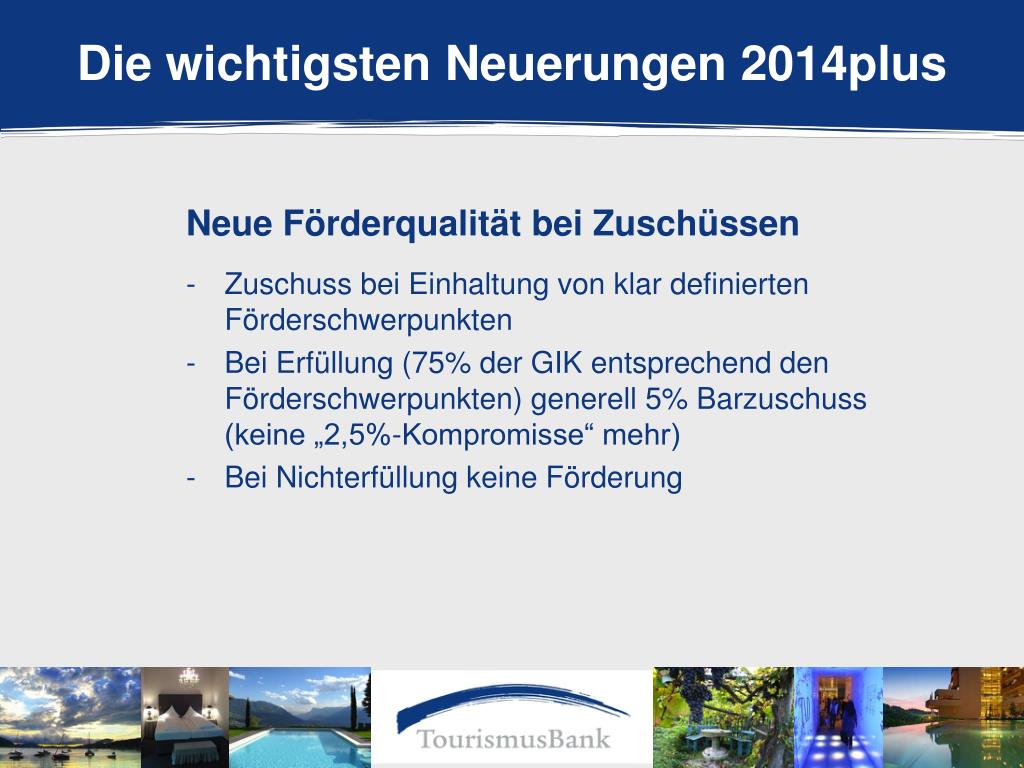 Die wichtigsten Neuerungen 2014plus

Neue Förderqualität bei Zuschüssen

- Zuschuss bei Einhaltung von klar definierten Förderschwerpunkten
- Bei Erfüllung (75% der GIK entsprechend den Förderschwerpunkten) generell 5% Barzuschuss (keine „2,5%-Kompromisse“ mehr)
- Bei Nichterfüllung keine Förderung

TourismusBank